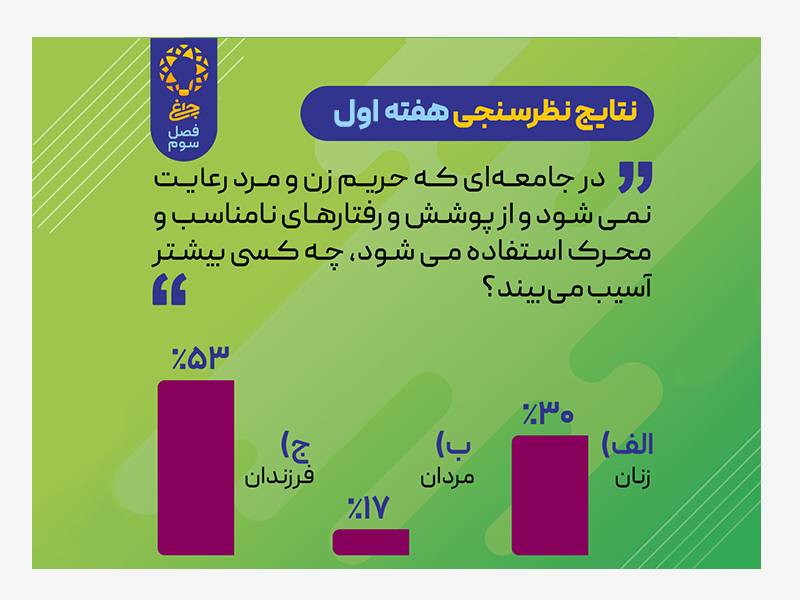 چراغ
فصل سوم

نتایج نظرسنجی هفته اول

در جامعه‌ای که حریم زن و مرد رعایت نمی شود و از پوشش و رفتارهای نامناسب و محرک استفاده می شود، چه کسی بیشتر آسیب می بیند؟

الف) زنان
٪۳۰

ب) مردان
٪۱۷

ج) فرزندان
٪۵۳